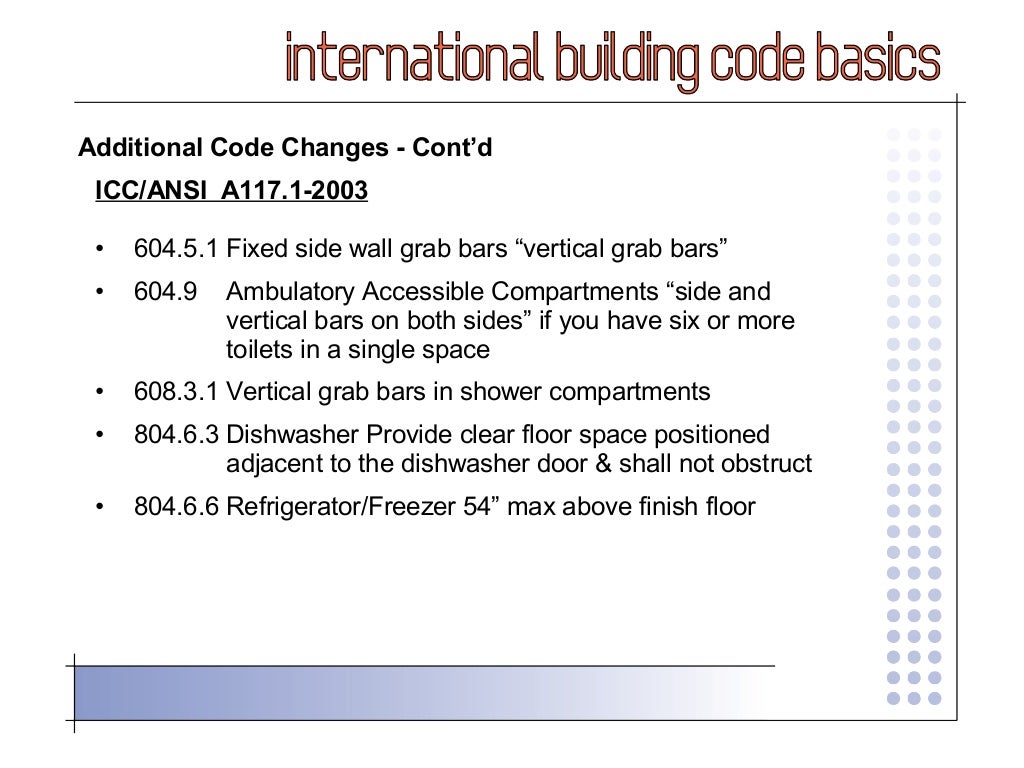 international building code basics

Additional Code Changes - Cont'd

ICC/ANSI A117.1-2003

• 604.5.1 Fixed side wall grab bars "vertical grab bars"
• 604.9 Ambulatory Accessible Compartments "side and vertical bars on both sides" if you have six or more toilets in a single space
• 608.3.1 Vertical grab bars in shower compartments
• 804.6.3 Dishwasher Provide clear floor space positioned adjacent to the dishwasher door & shall not obstruct
• 804.6.6 Refrigerator/Freezer 54" max above finish floor